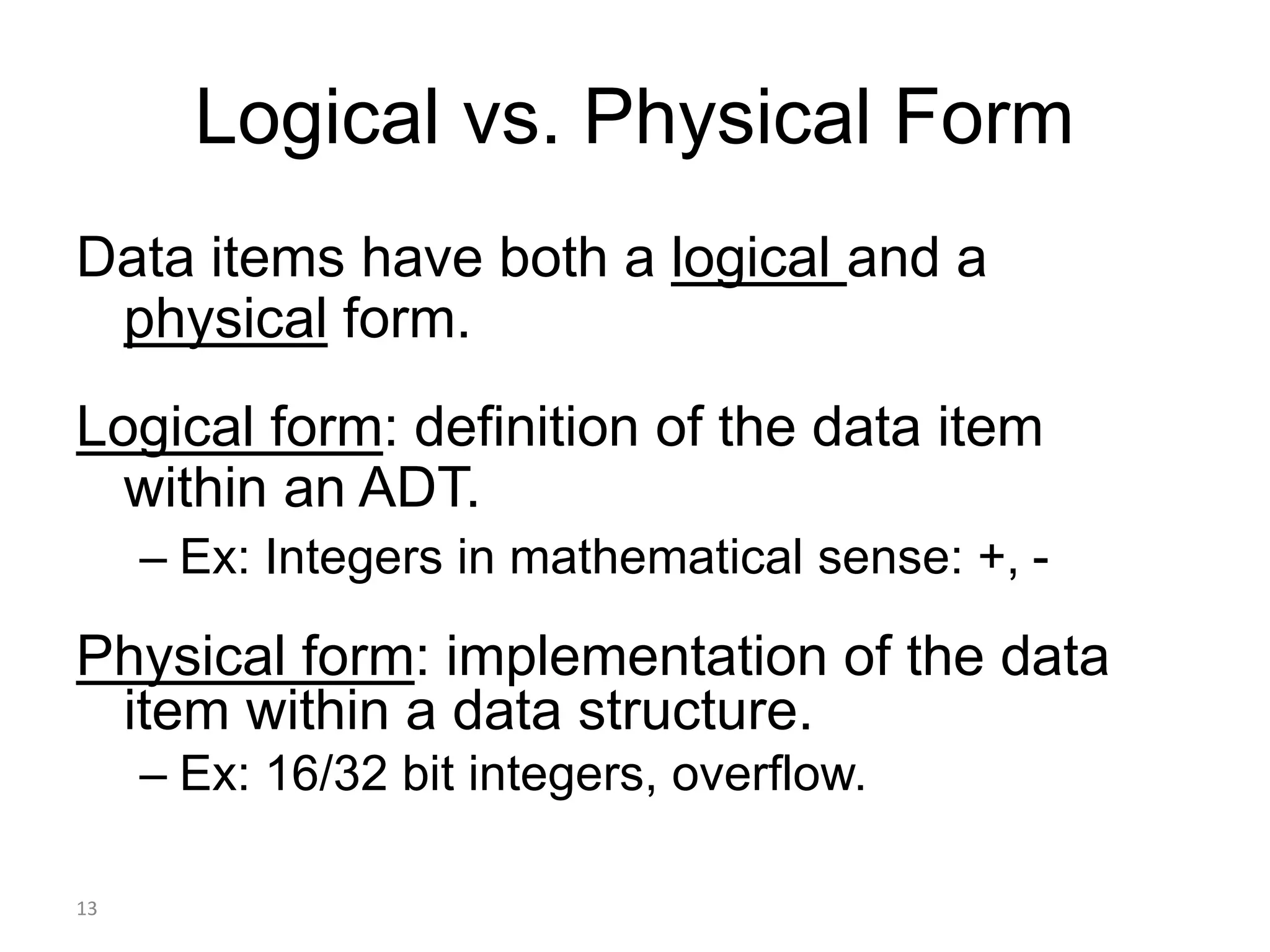 Logical vs. Physical Form

Data items have both a logical and a physical form.

Logical form: definition of the data item within an ADT.

– Ex: Integers in mathematical sense: +, -

Physical form: implementation of the data item within a data structure.

– Ex: 16/32 bit integers, overflow.

13